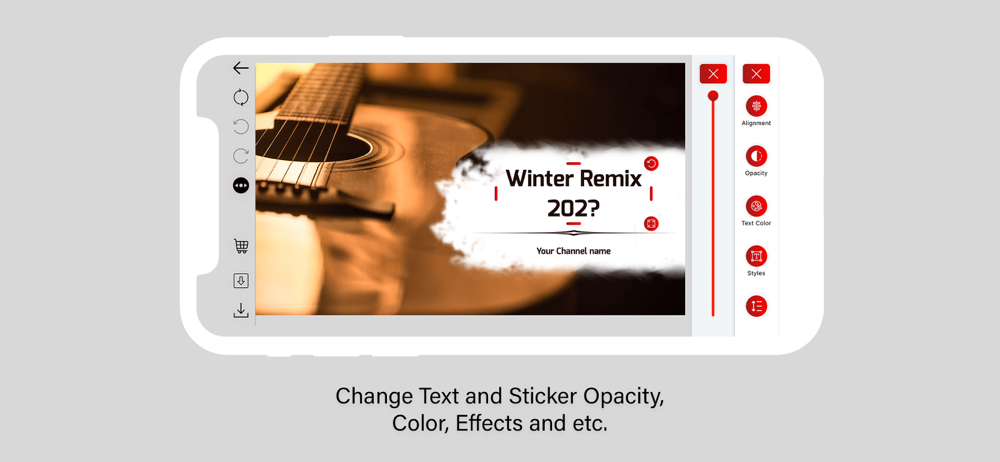 Winter Remix 202?

Your Channel name

Alignment

Opacity

Text Color

Styles

Change Text and Sticker Opacity, Color, Effects and etc.